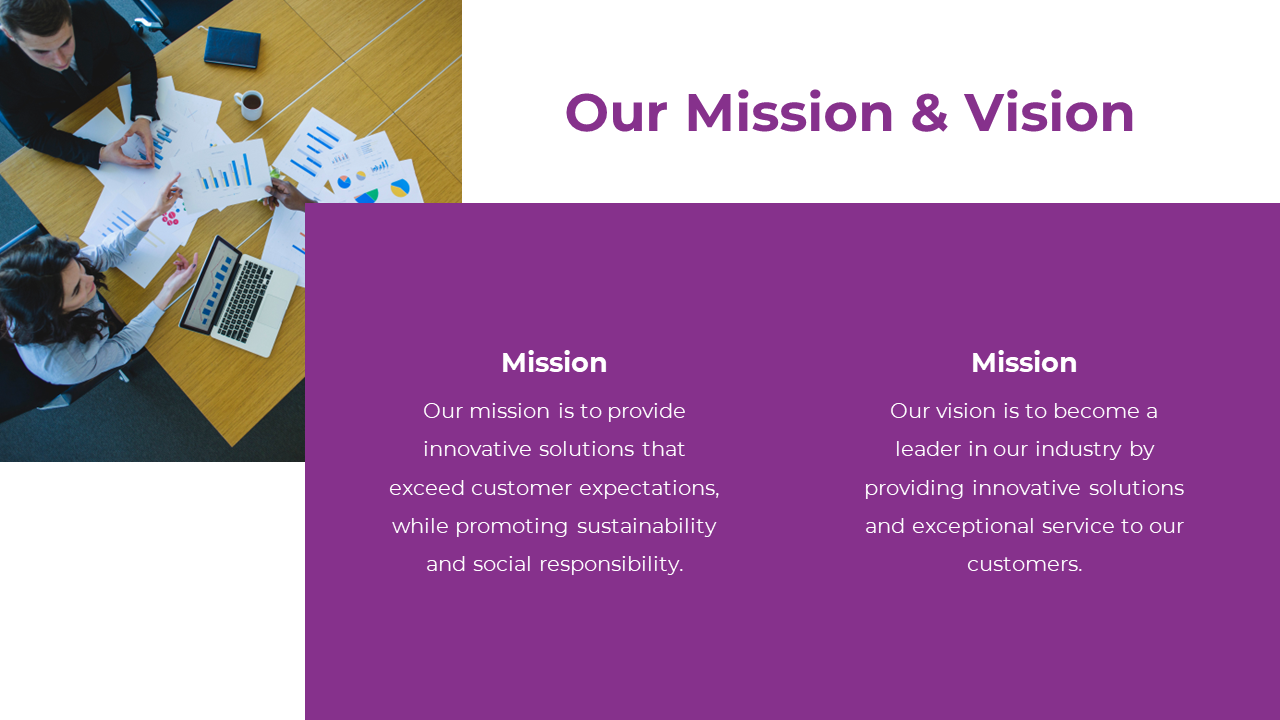 Our Mission & Vision

Mission

Our mission is to provide innovative solutions that exceed customer expectations, while promoting sustainability and social responsibility.

Mission

Our vision is to become a leader in our industry by providing innovative solutions and exceptional service to our customers.